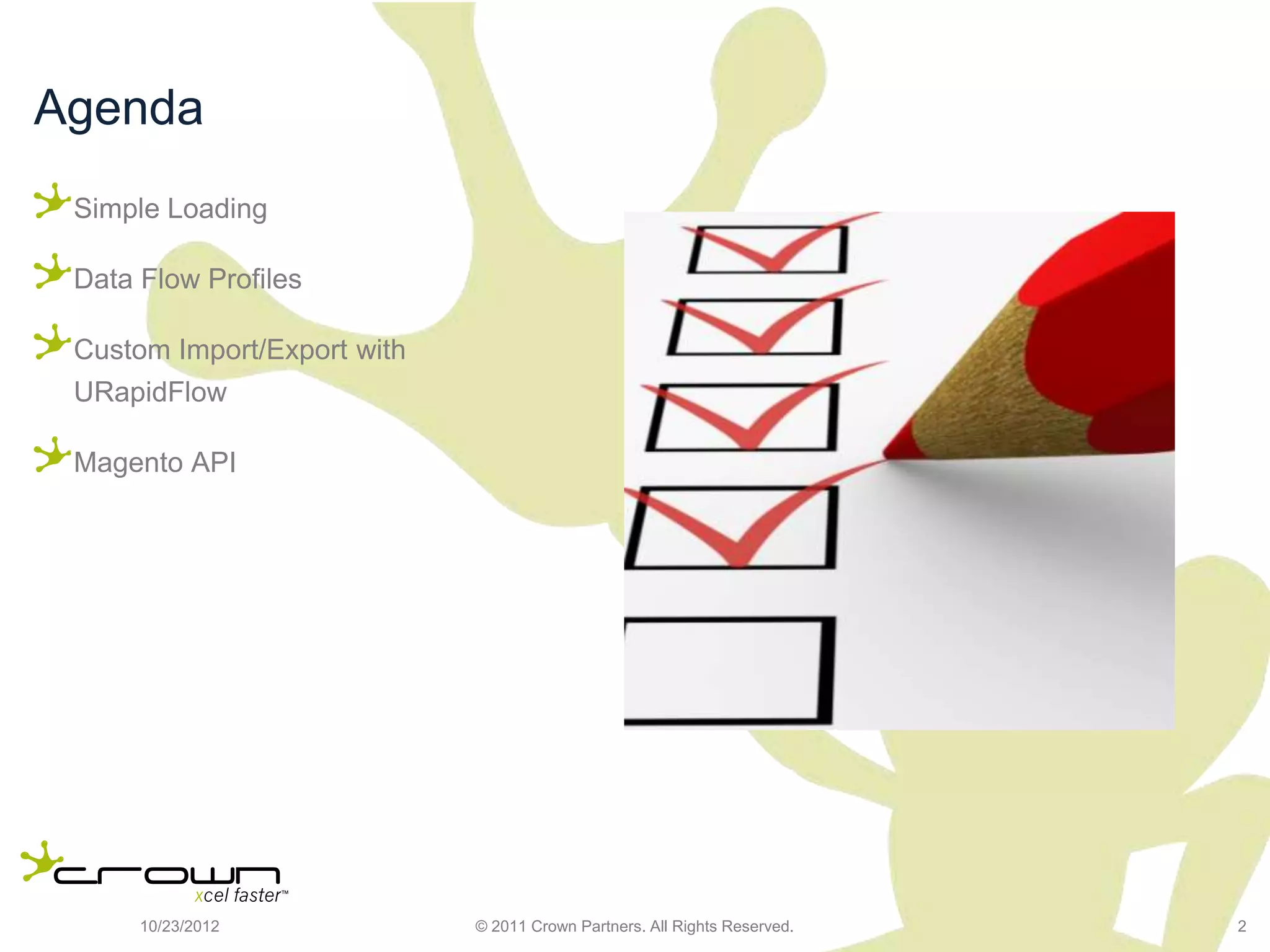 Agenda

Simple Loading

Data Flow Profiles

Custom Import/Export with URapidFlow

Magento API

crown
xcel faster™

10/23/2012

© 2011 Crown Partners. All Rights Reserved.

2